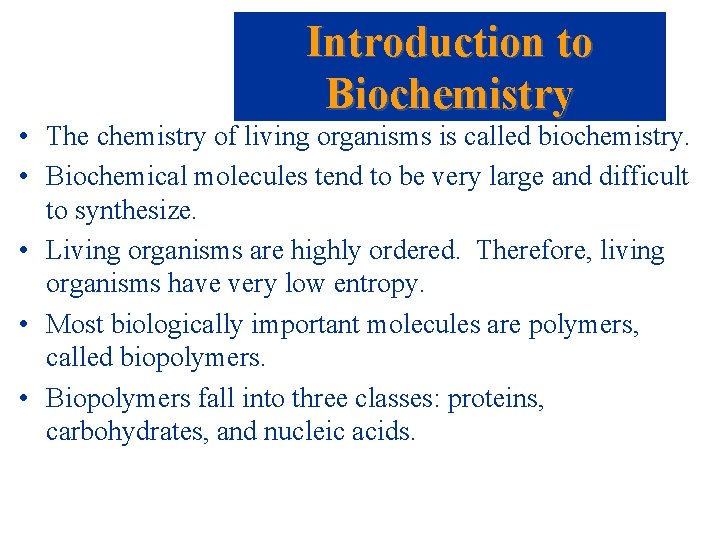 Introduction to Biochemistry

• The chemistry of living organisms is called biochemistry.
• Biochemical molecules tend to be very large and difficult to synthesize.
• Living organisms are highly ordered. Therefore, living organisms have very low entropy.
• Most biologically important molecules are polymers, called biopolymers.
• Biopolymers fall into three classes: proteins, carbohydrates, and nucleic acids.